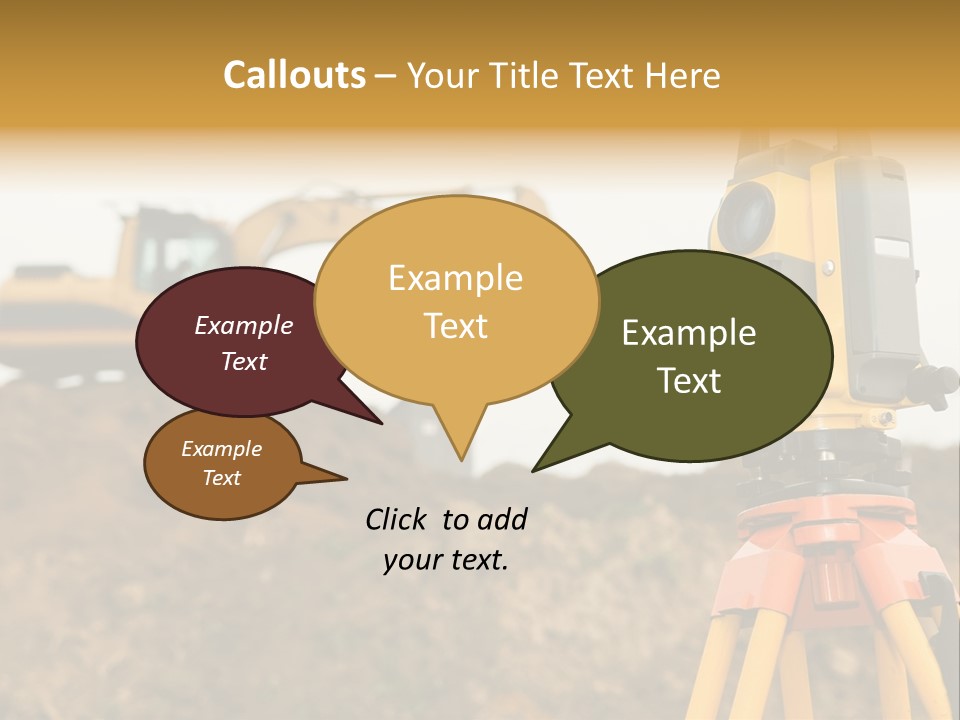 Callouts – Your Title Text Here

Example Text

Example Text

Example Text

Example Text

Click to add your text.